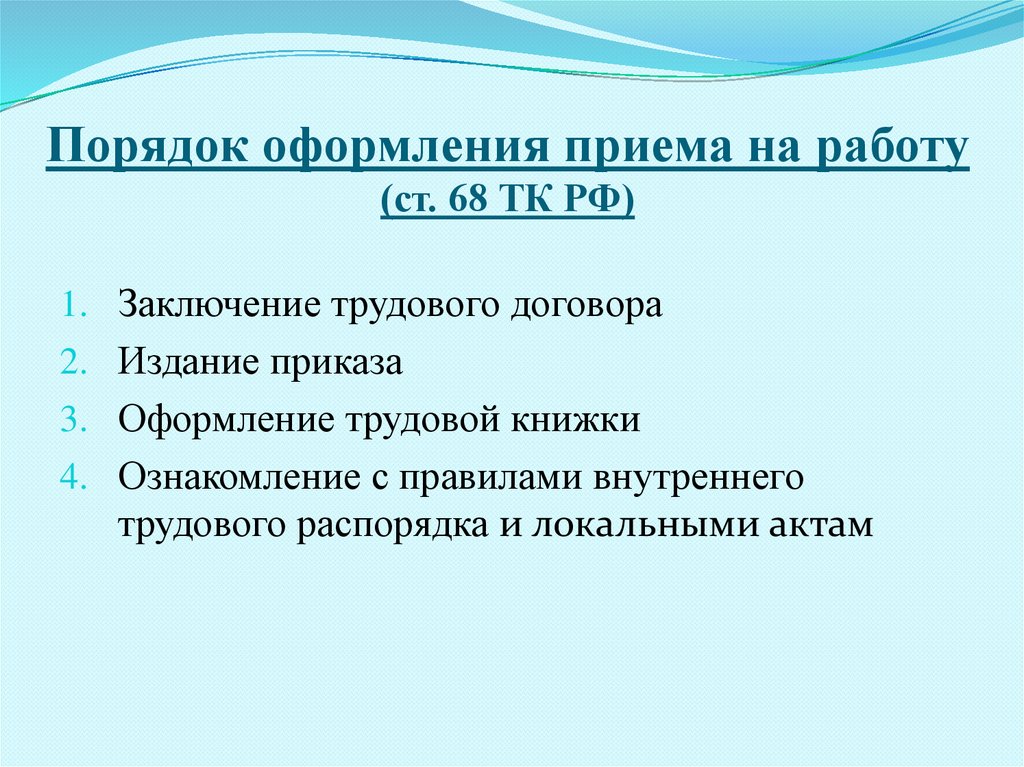 Порядок оформления приема на работу
(ст. 68 ТК РФ)

1. Заключение трудового договора
2. Издание приказа
3. Оформление трудовой книжки
4. Ознакомление с правилами внутреннего трудового распорядка и локальными актам